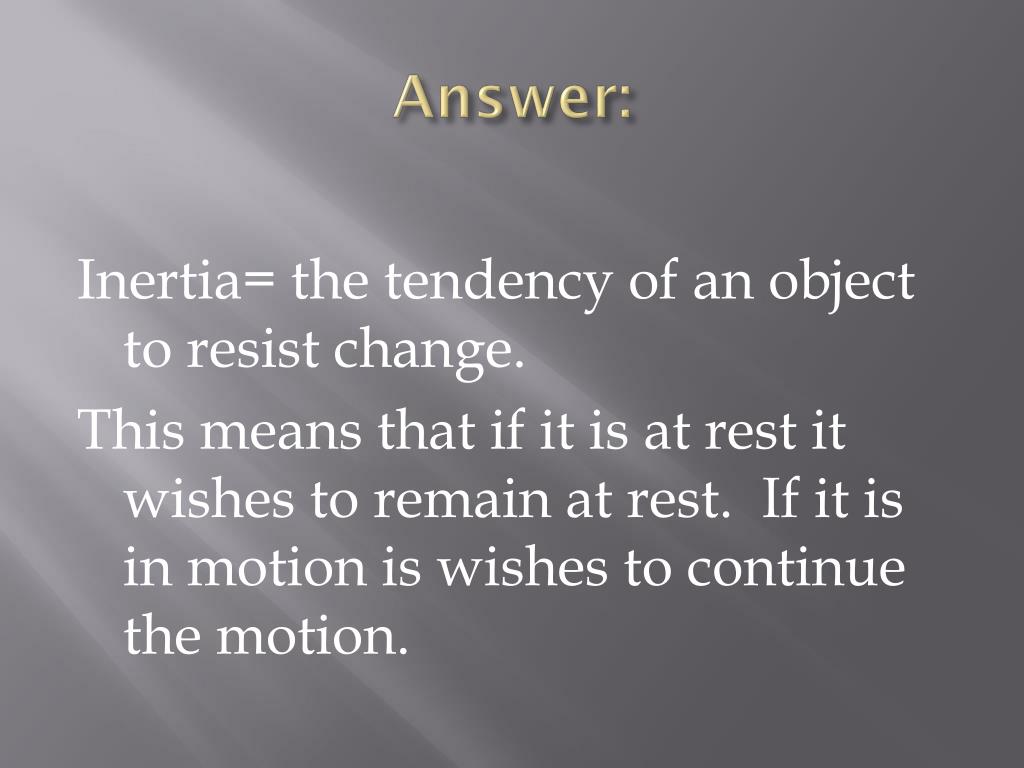 Answer:

Inertia= the tendency of an object to resist change.

This means that if it is at rest it wishes to remain at rest. If it is in motion is wishes to continue the motion.